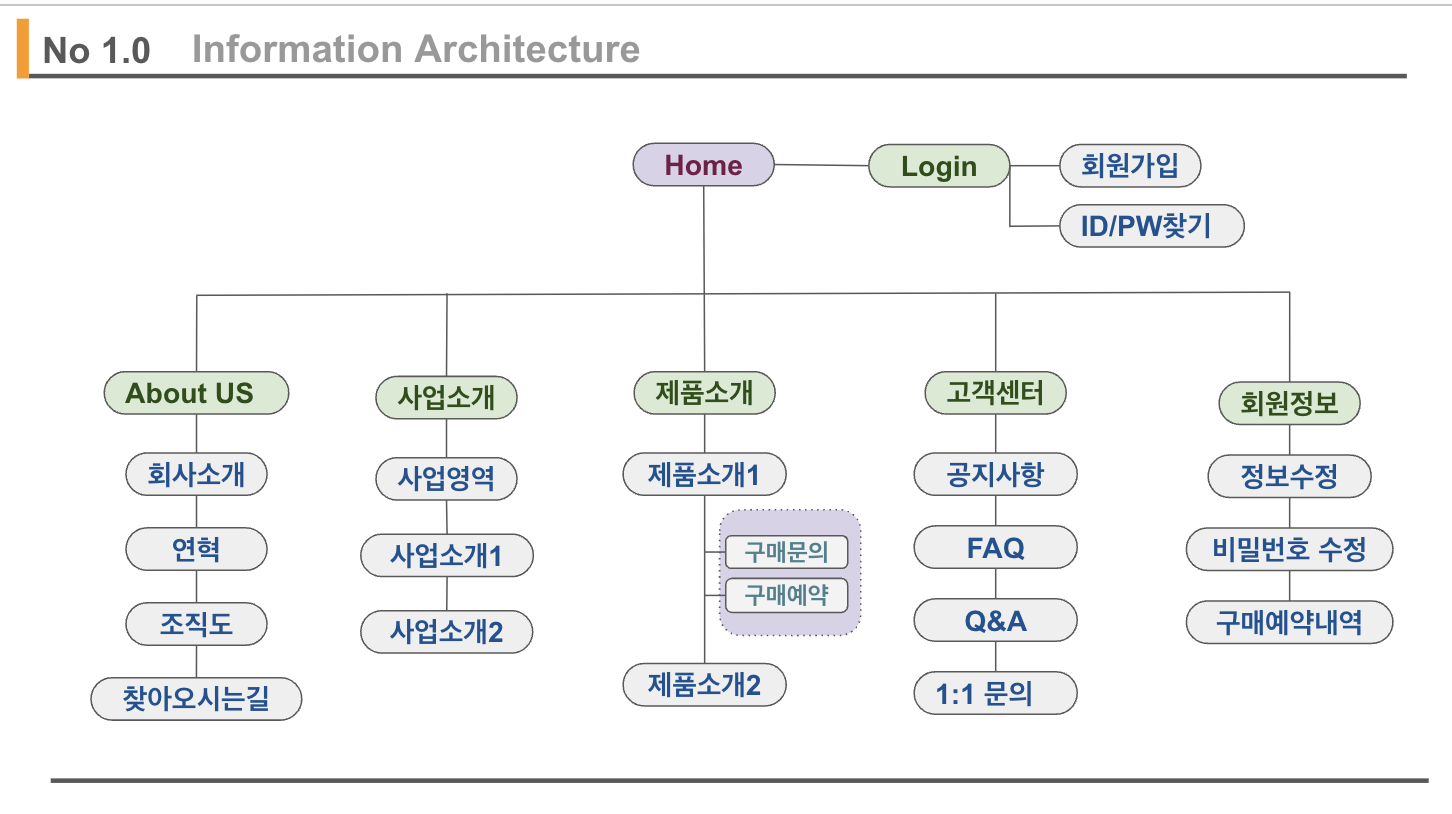 No 1.0 Information Architecture

Home

Login

회원가입

ID/PW찾기

About US

회사소개

연혁

조직도

찾아오시는길

사업소개

사업영역

사업소개1

사업소개2

제품소개

제품소개1

구매문의

구매예약

제품소개2

고객센터

공지사항

FAQ

Q&A

1:1 문의

회원정보

정보수정

비밀번호 수정

구매예약내역